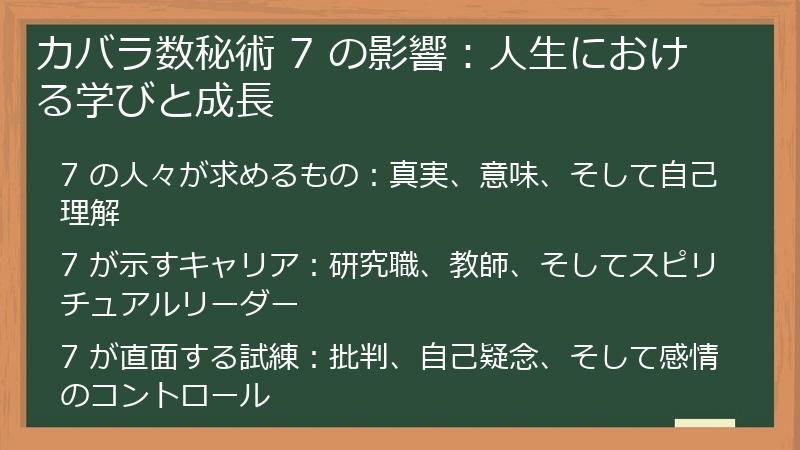 カバラ数秘術 7 の影響：人生における学びと成長

7 の人々が求めるもの：真実、意味、そして自己理解

7 が示すキャリア：研究職、教師、そしてスピリチュアルリーダー

7 が直面する試練：批判、自己疑念、そして感情のコントロール